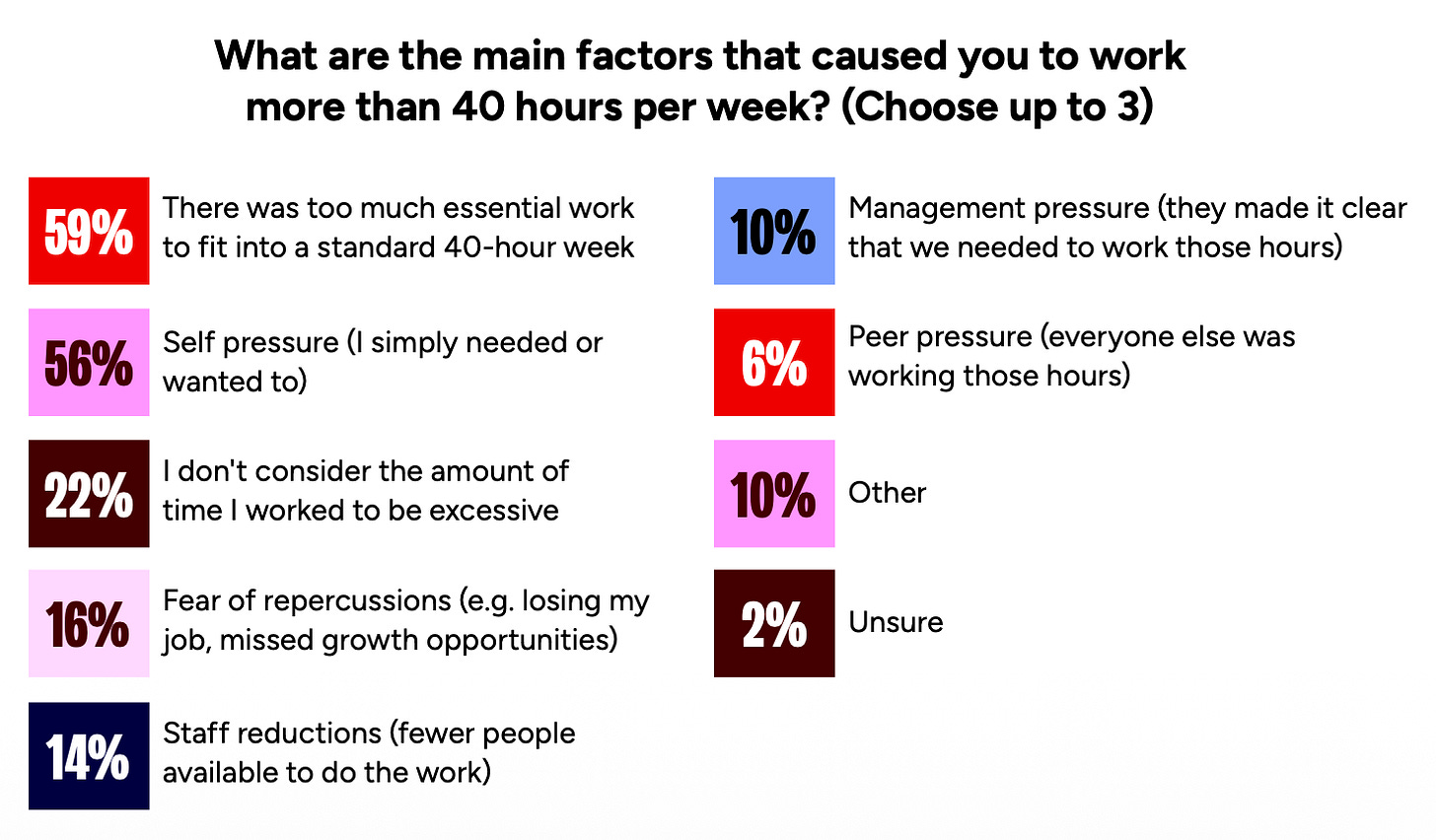 What are the main factors that caused you to work more than 40 hours per week? (Choose up to 3)

59% There was too much essential work to fit into a standard 40-hour week

56% Self pressure (I simply needed or wanted to)

22% I don't consider the amount of time I worked to be excessive

16% Fear of repercussions (e.g. losing my job, missed growth opportunities)

14% Staff reductions (fewer people available to do the work)

10% Management pressure (they made it clear that we needed to work those hours)

6% Peer pressure (everyone else was working those hours)

10% Other

2% Unsure